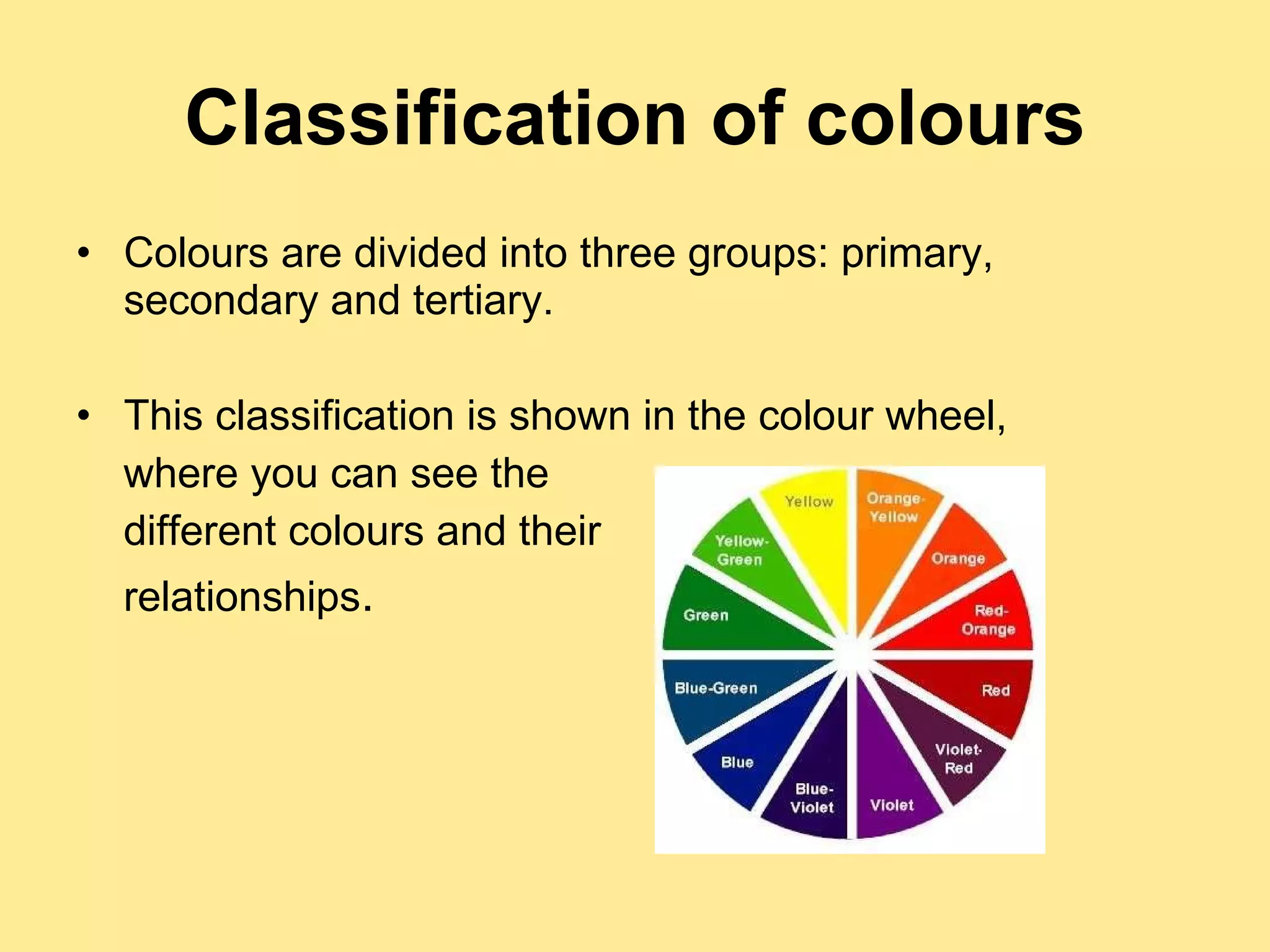 Classification of colours

• Colours are divided into three groups: primary, secondary and tertiary.

• This classification is shown in the colour wheel, where you can see the different colours and their relationships.

Yellow
Orange-Yellow
Orange
Red-Orange
Red
Violet-Red
Violet
Blue-Violet
Blue
Blue-Green
Green
Yellow-Green